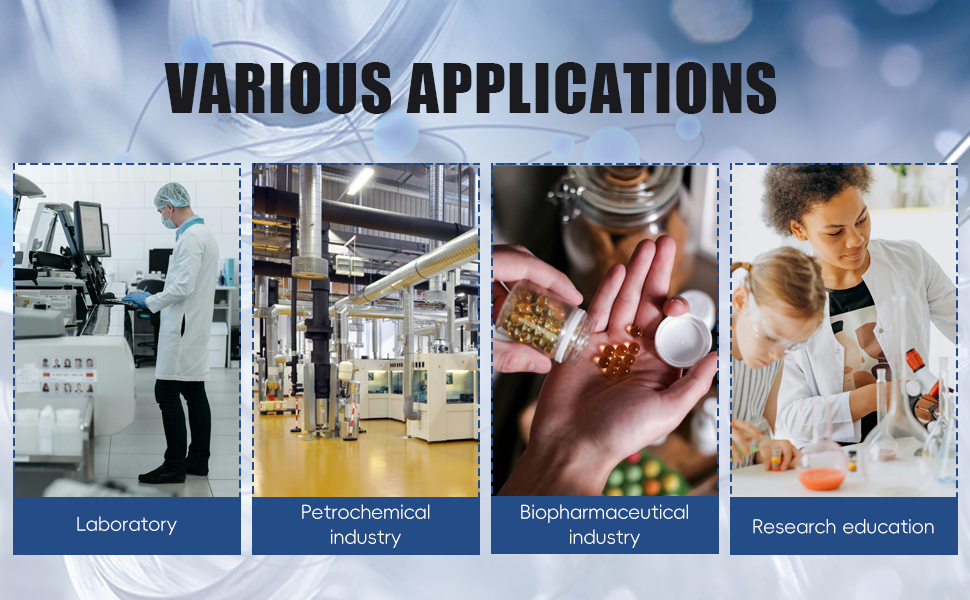 VARIOUS APPLICATIONS

Laboratory

Petrochemical industry

Biopharmaceutical industry

Research education